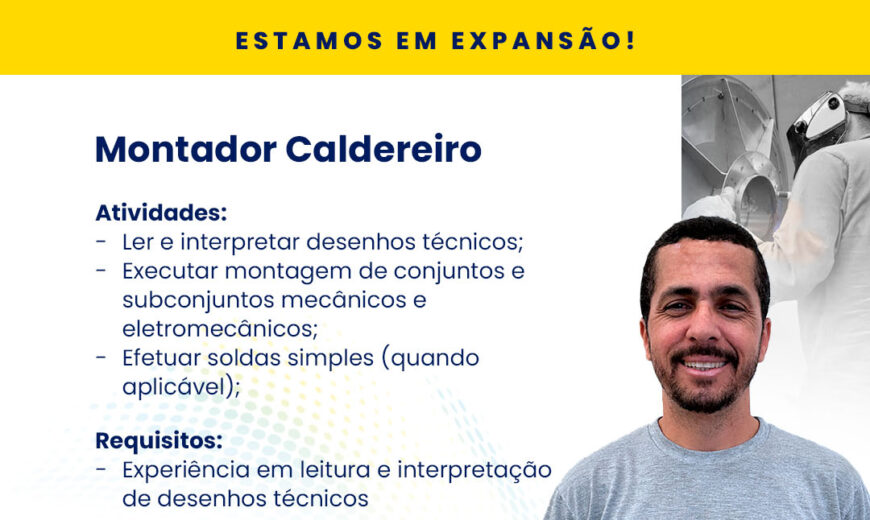 ESTAMOS EM EXPANSÃO!

Montador Caldereiro

Atividades:
- Ler e interpretar desenhos técnicos;
- Executar montagem de conjuntos e subconjuntos mecânicos e eletromecânicos;
- Efetuar soldas simples (quando aplicável);

Requisitos:
- Experiência em leitura e interpretação de desenhos técnicos